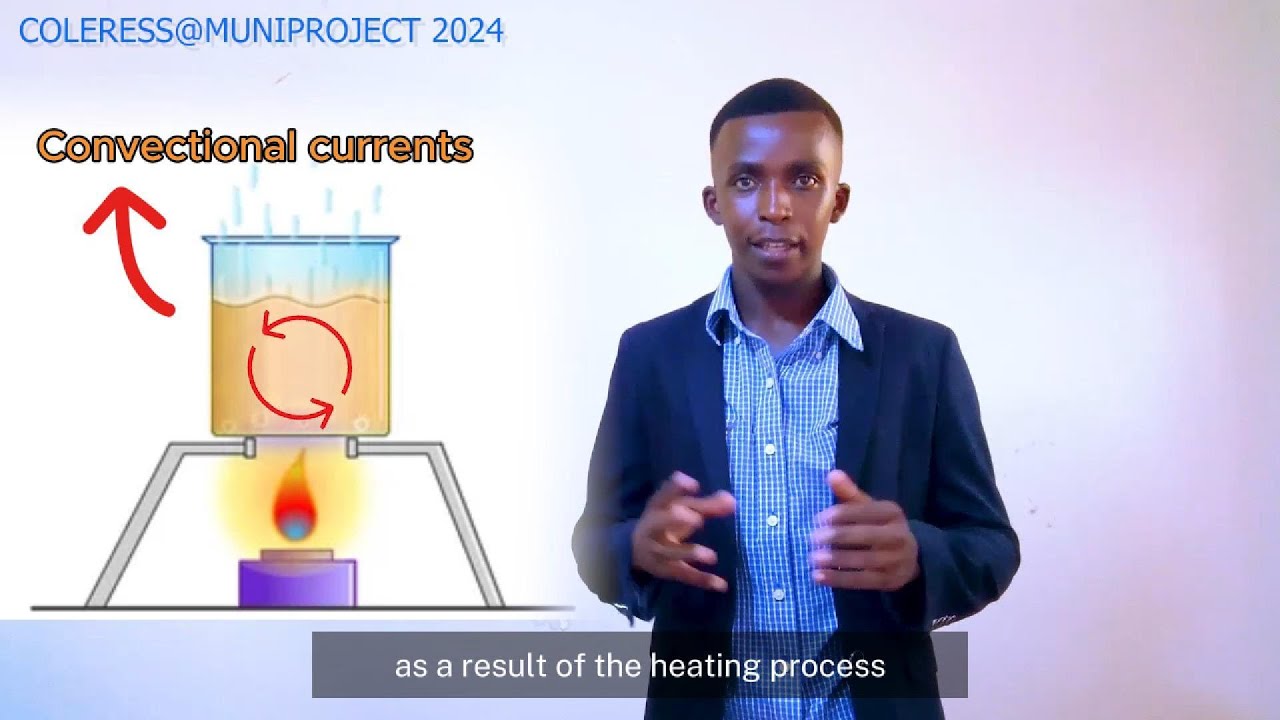 COLERESS@MUNIPROJECT 2024

Convectional currents

as a result of the heating process